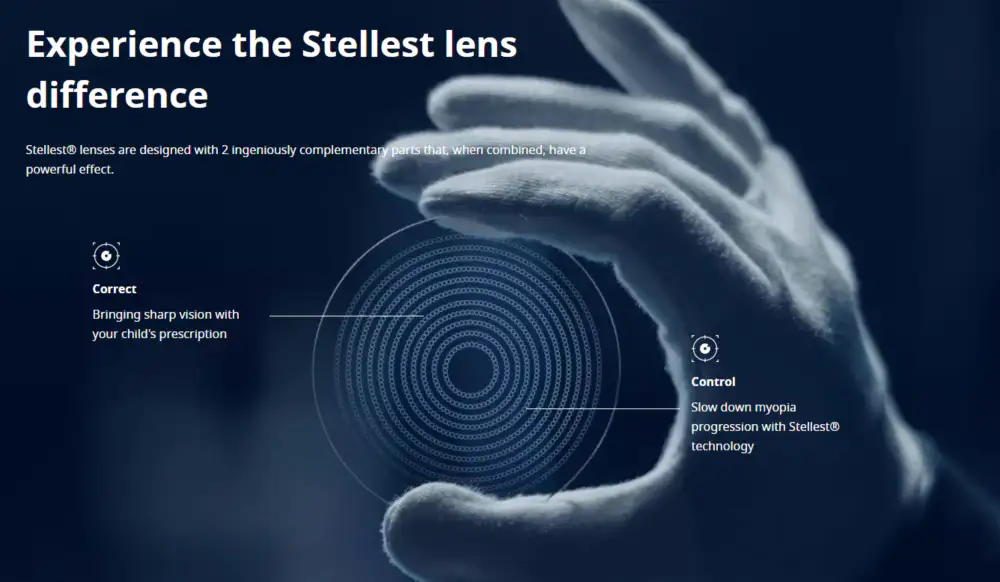 Experience the Stellest lens difference

Stellest® lenses are designed with 2 ingeniously complementary parts that, when combined, have a powerful effect.

Correct
Bringing sharp vision with your child's prescription

Control
Slow down myopia progression with Stellest® technology